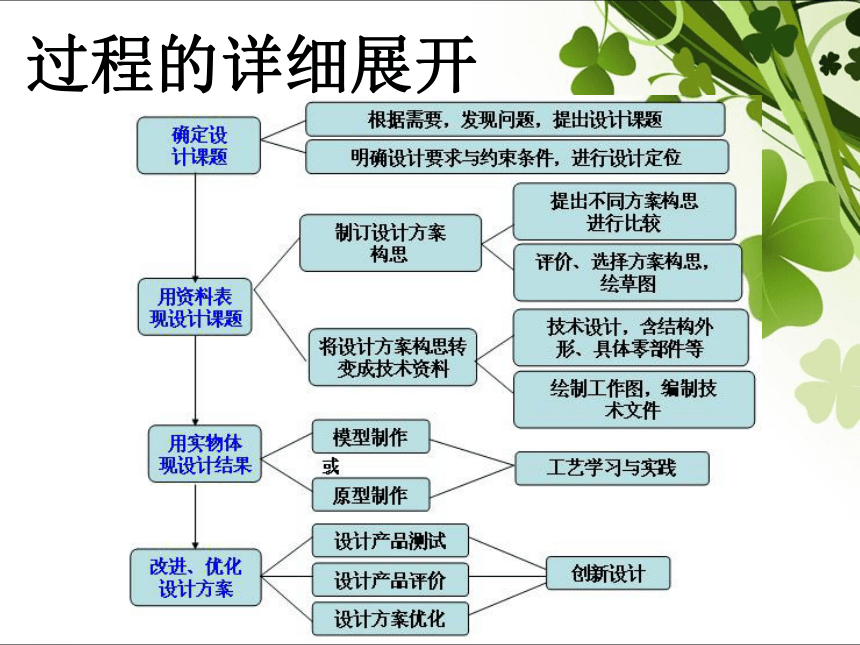 过程的详细展开

确定设计课题

根据需要，发现问题，提出设计课题

明确设计要求与约束条件，进行设计定位

用资料表现设计课题

制订设计方案构思

提出不同方案构思进行比较

评价、选择方案构思，绘草图

将设计方案构思转变成技术资料

技术设计，含结构外形、具体零部件等

绘制工作图，编制技术文件

用实物体现设计结果

模型制作

或

原型制作

工艺学习与实践

改进、优化设计方案

设计产品测试

设计产品评价

设计方案优化

创新设计